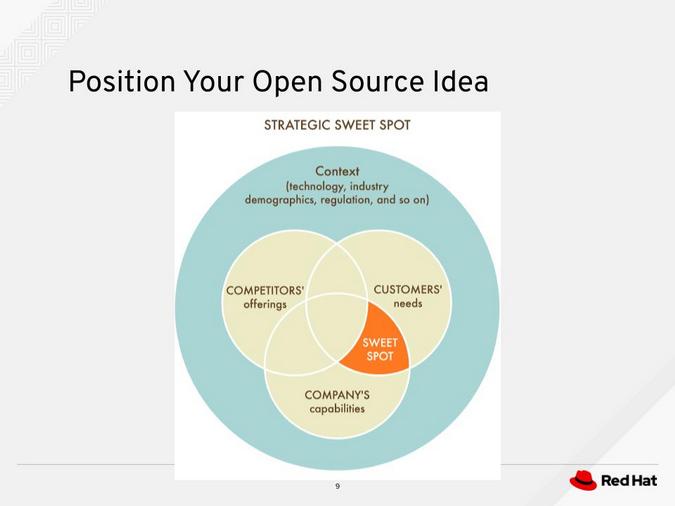 Position Your Open Source Idea

STRATEGIC SWEET SPOT

Context
(technology, industry demographics, regulation, and so on)

COMPETITORS' offerings

CUSTOMERS' needs

SWEET SPOT

COMPANY'S capabilities

9

Red Hat